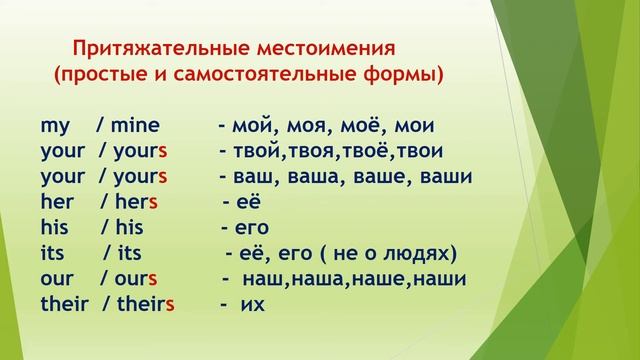 Притяжательные местоимения
(простые и самостоятельные формы)

my / mine - мой, моя, моё, мои
your / yours - твой,твоя,твоё,твои
your / yours - ваш, ваша, ваше, ваши
her / hers - её
his / his - его
its / its - её, его ( не о людях)
our / ours - наш,наша,наше,наши
their / theirs - их